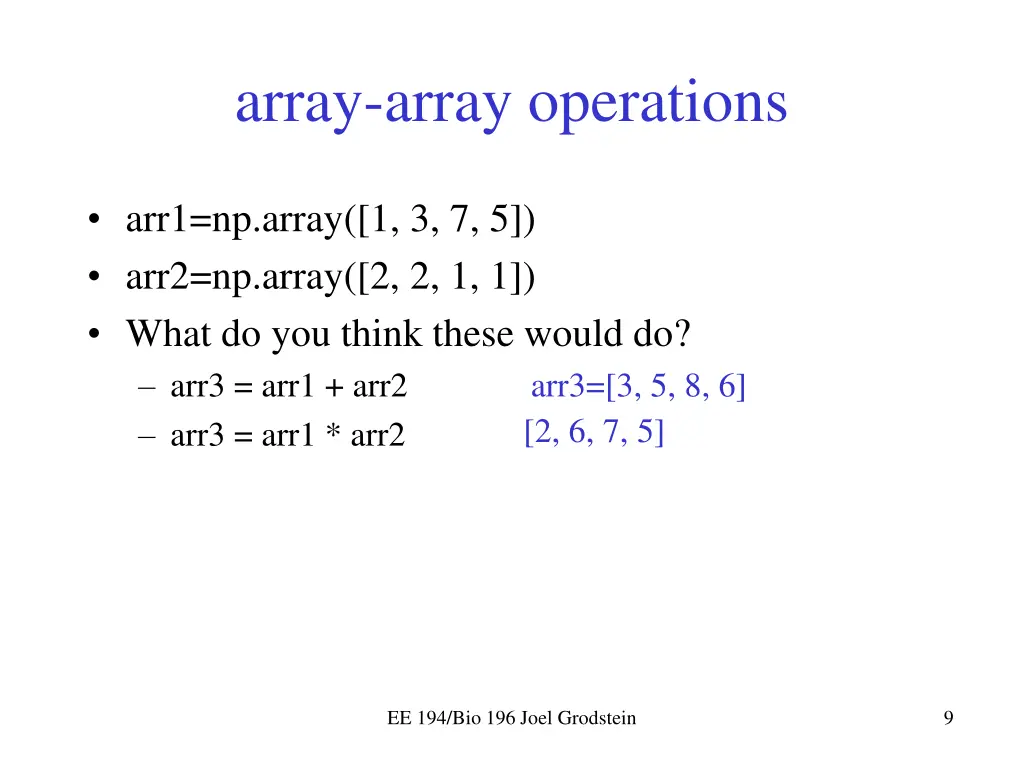 array-array operations

• arr1=np.array([1, 3, 7, 5])
• arr2=np.array([2, 2, 1, 1])
• What do you think these would do?
– arr3 = arr1 + arr2 arr3=[3, 5, 8, 6]
– arr3 = arr1 * arr2 [2, 6, 7, 5]

EE 194/Bio 196 Joel Grodstein

9